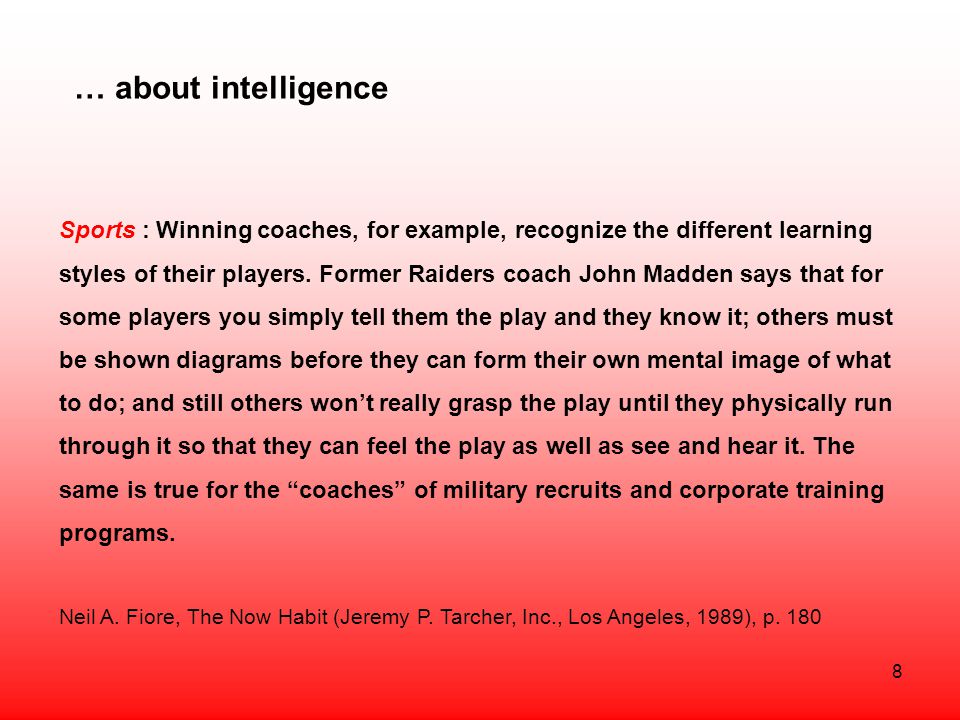 … about intelligence

Sports : Winning coaches, for example, recognize the different learning styles of their players. Former Raiders coach John Madden says that for some players you simply tell them the play and they know it; others must be shown diagrams before they can form their own mental image of what to do; and still others won’t really grasp the play until they physically run through it so that they can feel the play as well as see and hear it. The same is true for the “coaches” of military recruits and corporate training programs.

Neil A. Fiore, The Now Habit (Jeremy P. Tarcher, Inc., Los Angeles, 1989), p. 180

8